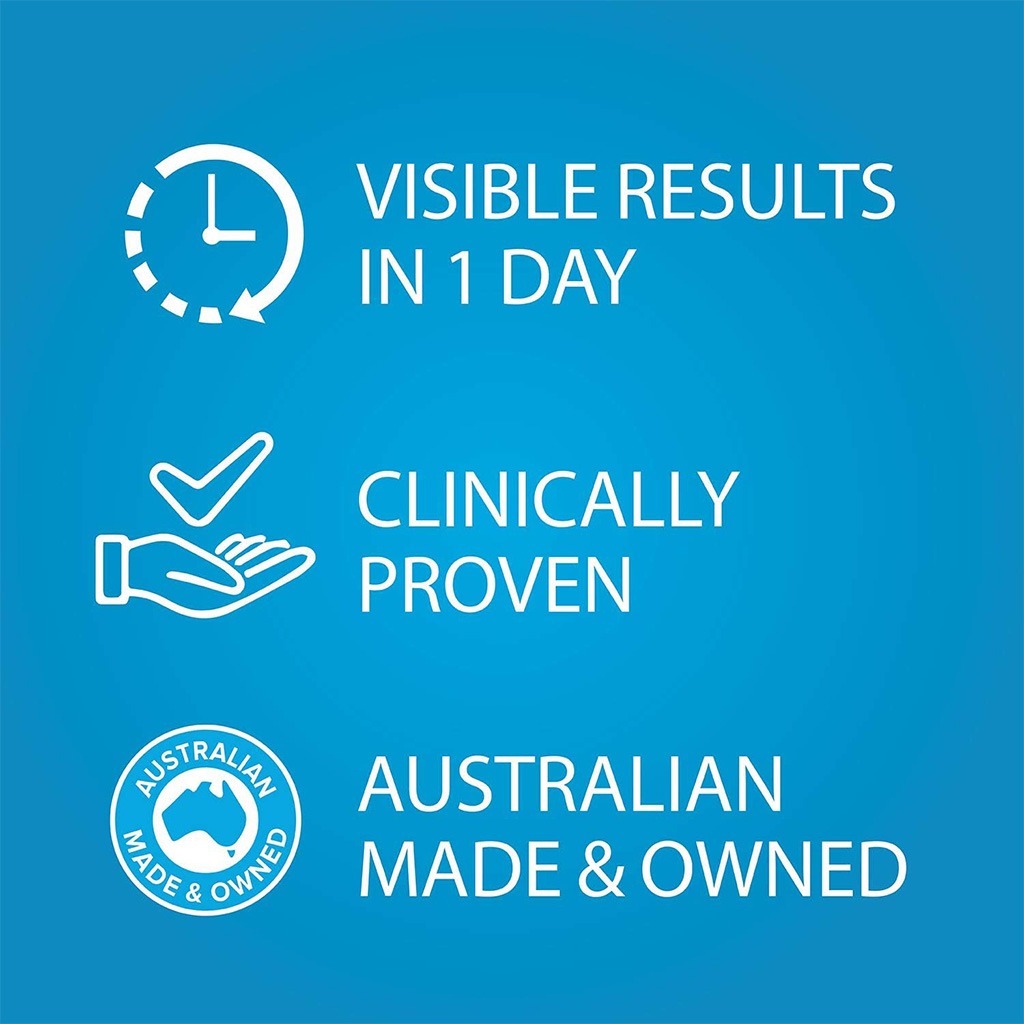 VISIBLE RESULTS IN 1 DAY

CLINICALLY PROVEN

AUSTRALIAN MADE & OWNED

AUSTRALIAN MADE & OWNED